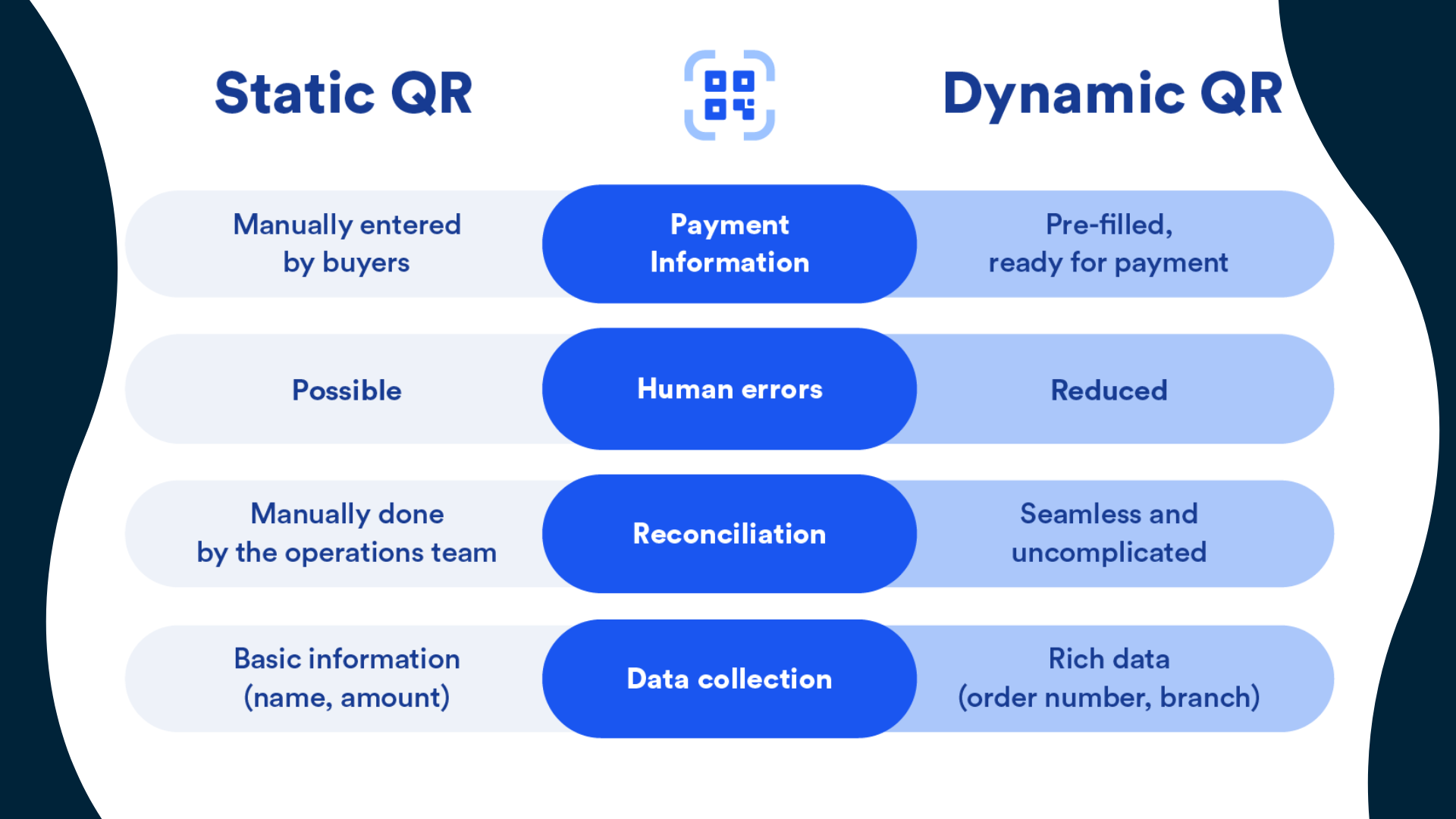 | Static QR | | Dynamic QR |
|---|---|---|
| Manually entered by buyers | Payment Information | Pre-filled, ready for payment |
| Possible | Human errors | Reduced |
| Manually done by the operations team | Reconciliation | Seamless and uncomplicated |
| Basic information (name, amount) | Data collection | Rich data (order number, branch) |